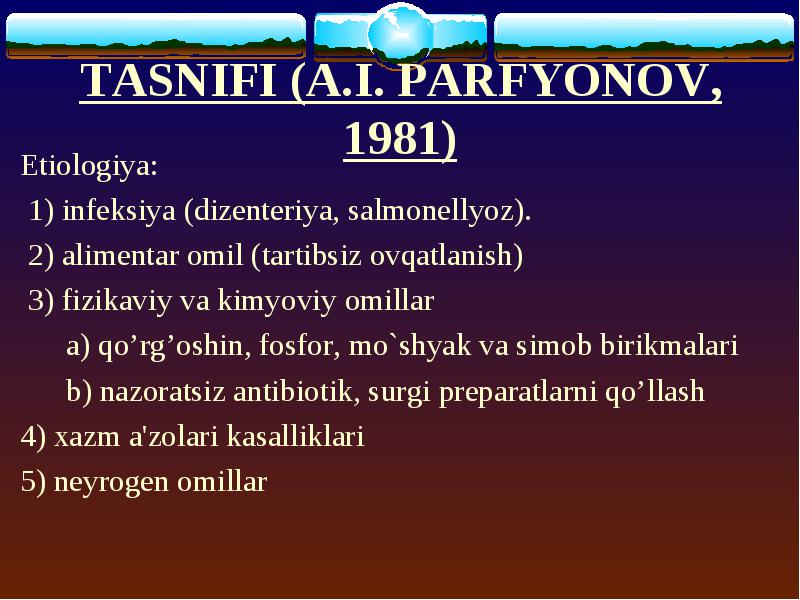 TASNIFI (A.I. PARFYONOV, 1981)

Etiologiya:

1) infeksiya (dizenteriya, salmonellyoz).

2) alimentar omil (tartibsiz ovqatlanish)

3) fizikaviy va kimyoviy omillar

a) qo’rg’oshin, fosfor, mo`shyak va simob birikmalari

b) nazoratsiz antibiotik, surgi preparatlarni qo’llash

4) xazm a'zolari kasalliklari

5) neyrogen omillar